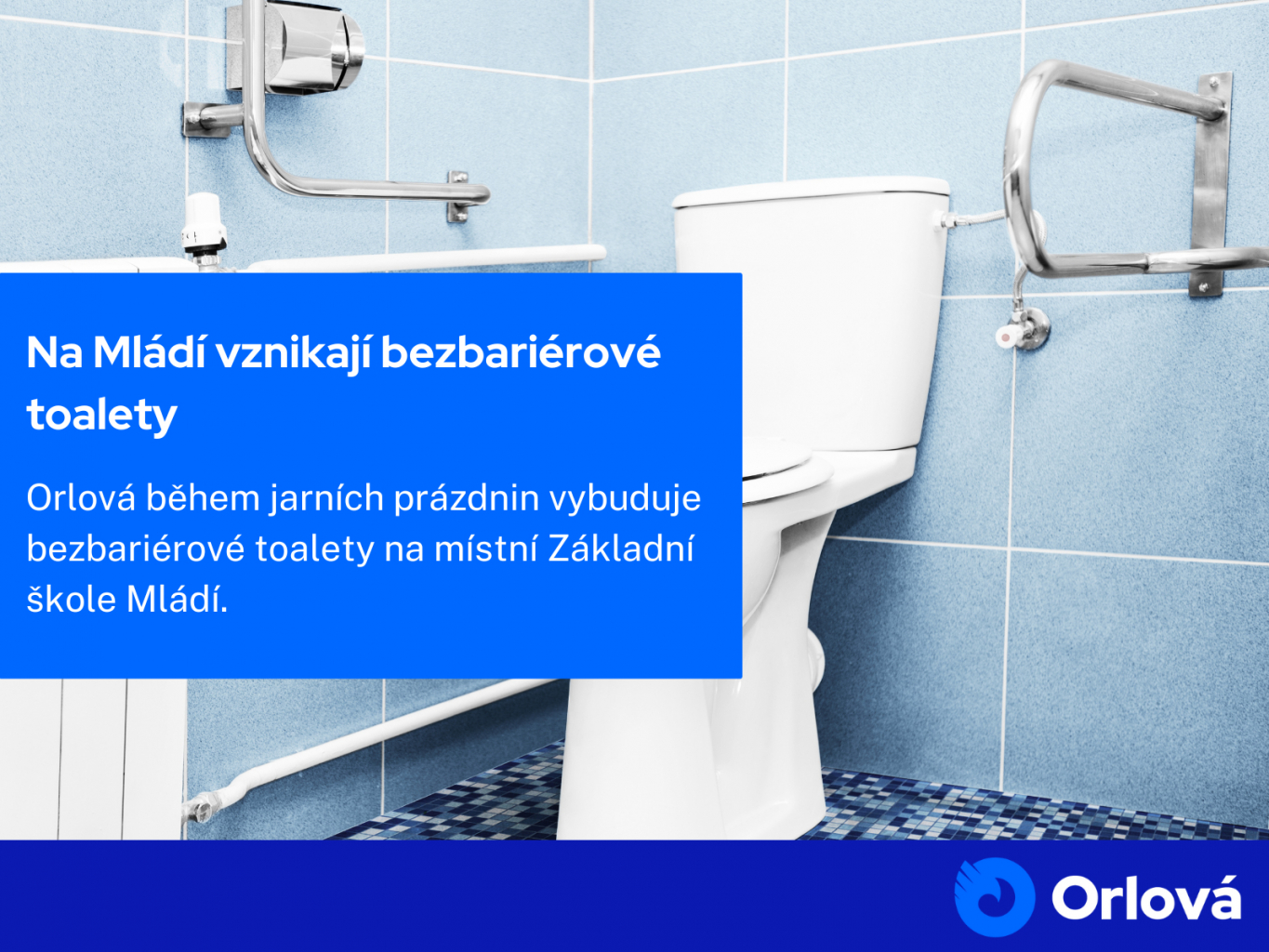 Na Mládí vznikají bezbariérové toalety

Orlová během jarních prázdnin vybuduje bezbariérové toalety na místní Základní škole Mládí.

Orlová